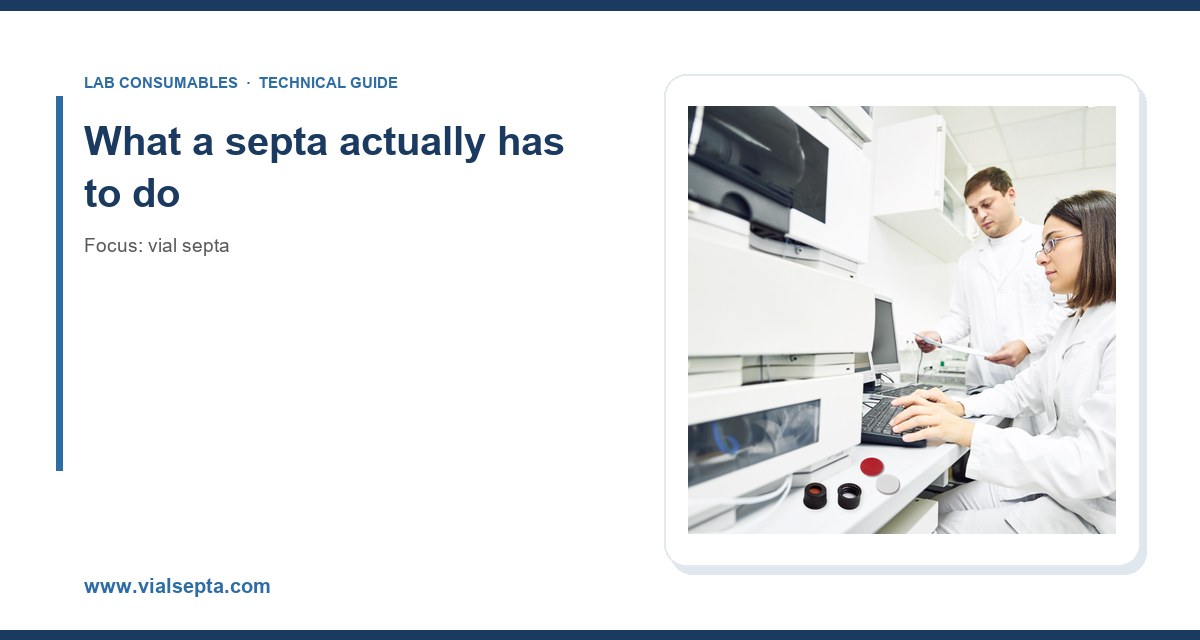 LAB CONSUMABLES · TECHNICAL GUIDE

What a septa actually has to do

Focus: vial septa

www.vialsepta.com